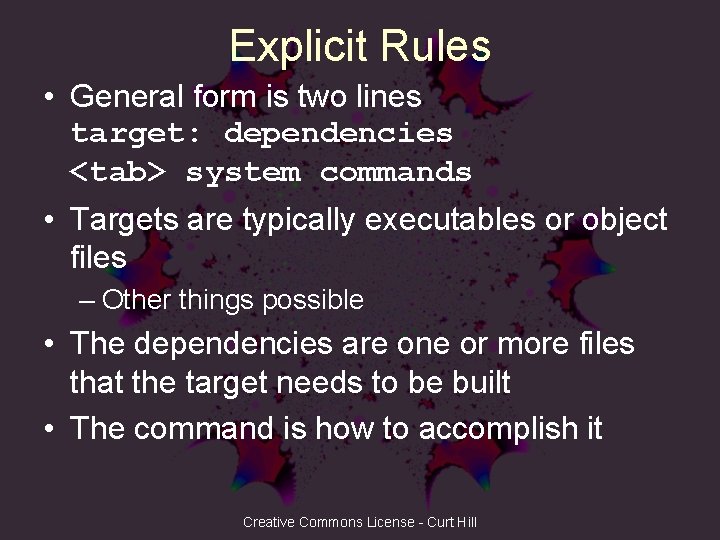 Explicit Rules

• General form is two lines
target: dependencies
<tab> system commands

• Targets are typically executables or object files
– Other things possible

• The dependencies are one or more files that the target needs to be built

• The command is how to accomplish it

Creative Commons License - Curt Hill